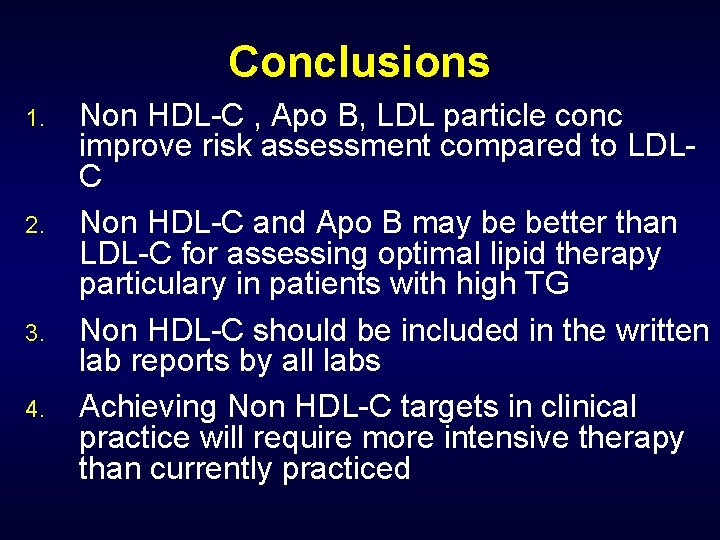 Conclusions

1. Non HDL-C , Apo B, LDL particle conc improve risk assessment compared to LDL-C

2. Non HDL-C and Apo B may be better than LDL-C for assessing optimal lipid therapy particulary in patients with high TG

3. Non HDL-C should be included in the written lab reports by all labs

4. Achieving Non HDL-C targets in clinical practice will require more intensive therapy than currently practiced